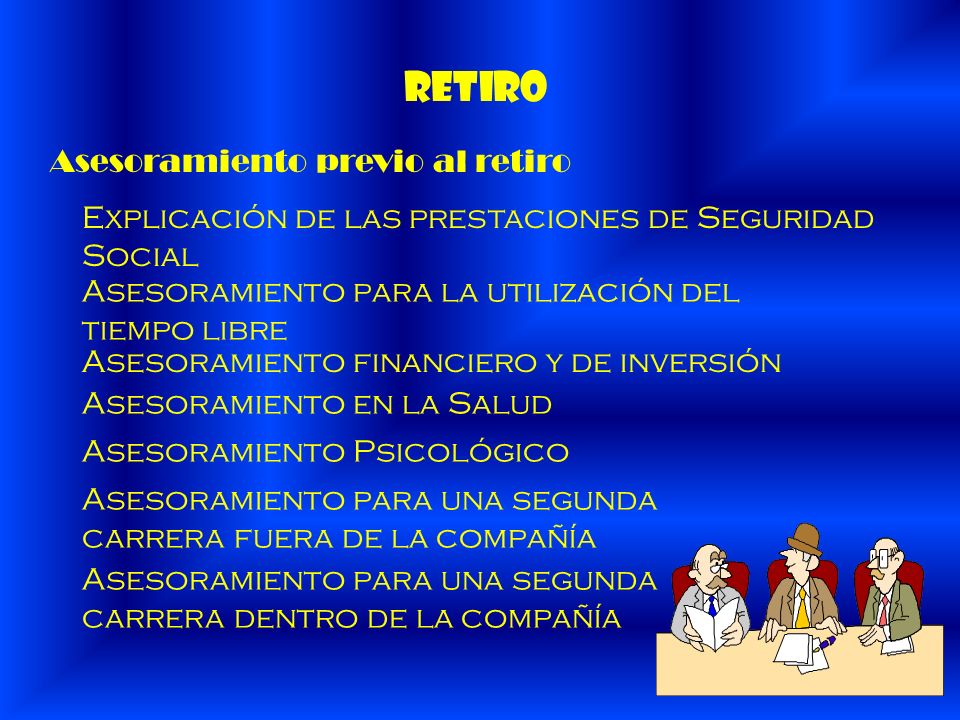 RETIRO

Asesoramiento previo al retiro

Explicación de las prestaciones de Seguridad Social

Asesoramiento para la utilización del tiempo libre

Asesoramiento financiero y de inversión

Asesoramiento en la Salud

Asesoramiento Psicológico

Asesoramiento para una segunda carrera fuera de la compañía

Asesoramiento para una segunda carrera dentro de la compañía